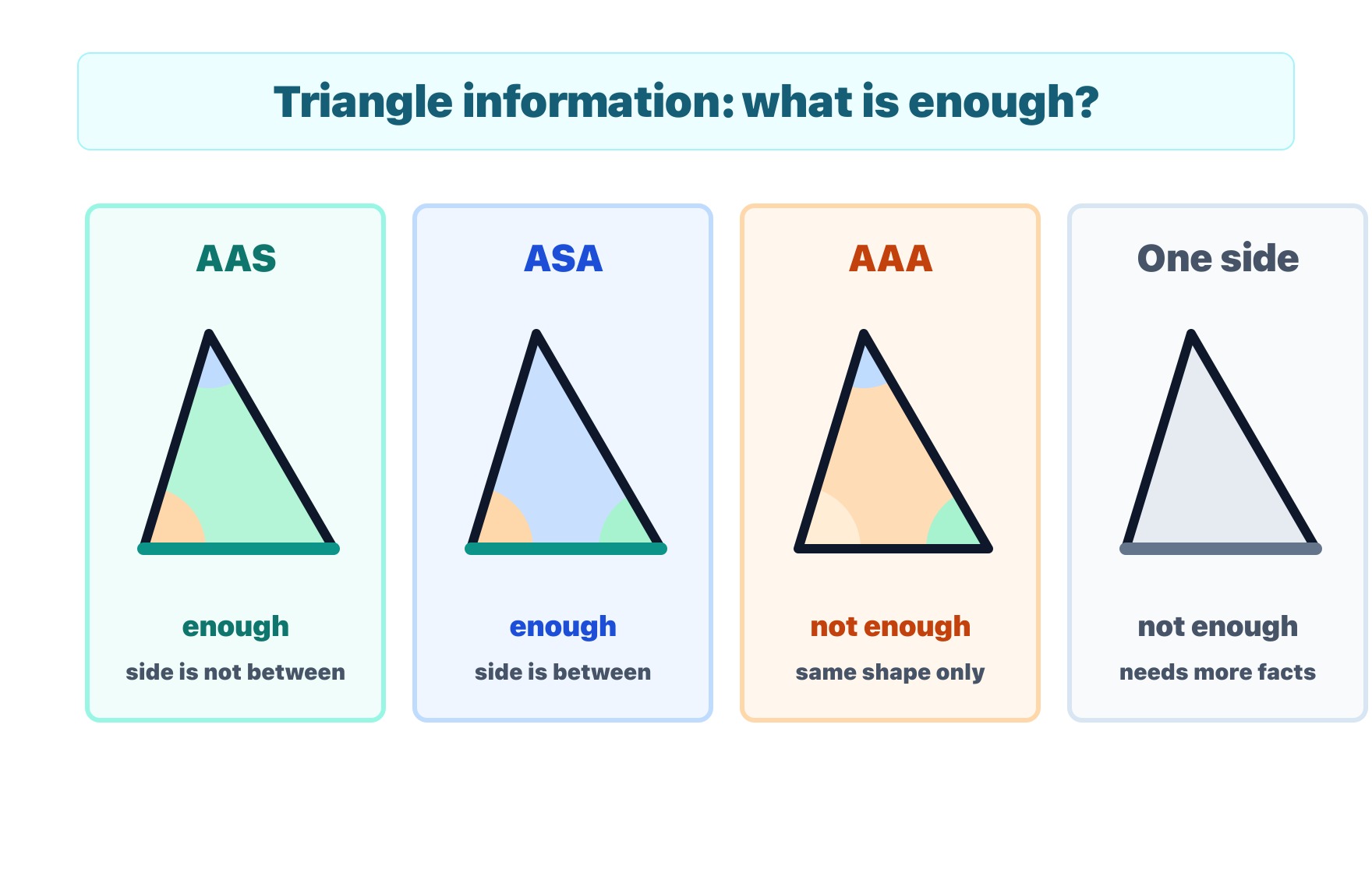 Triangle information: what is enough?

AAS

enough

side is not between

ASA

enough

side is between

AAA

not enough

same shape only

One side

not enough

needs more facts